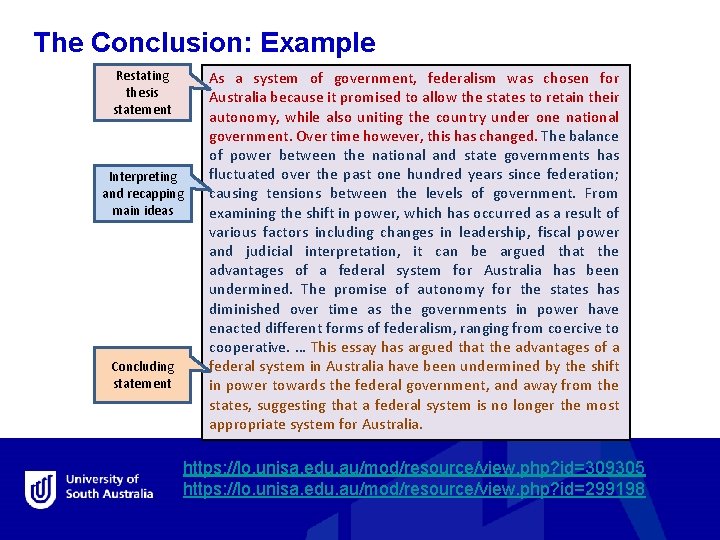 The Conclusion: Example

Restating thesis statement

Interpreting and recapping main ideas

Concluding statement

As a system of government, federalism was chosen for Australia because it promised to allow the states to retain their autonomy, while also uniting the country under one national government. Over time however, this has changed. The balance of power between the national and state governments has fluctuated over the past one hundred years since federation; causing tensions between the levels of government. From examining the shift in power, which has occurred as a result of various factors including changes in leadership, fiscal power and judicial interpretation, it can be argued that the advantages of a federal system for Australia has been undermined. The promise of autonomy for the states has diminished over time as the governments in power have enacted different forms of federalism, ranging from coercive to cooperative. … This essay has argued that the advantages of a federal system in Australia have been undermined by the shift in power towards the federal government, and away from the states, suggesting that a federal system is no longer the most appropriate system for Australia.

University of South Australia

https://lo.unisa.edu.au/mod/resource/view.php?id=309305
https://lo.unisa.edu.au/mod/resource/view.php?id=299198